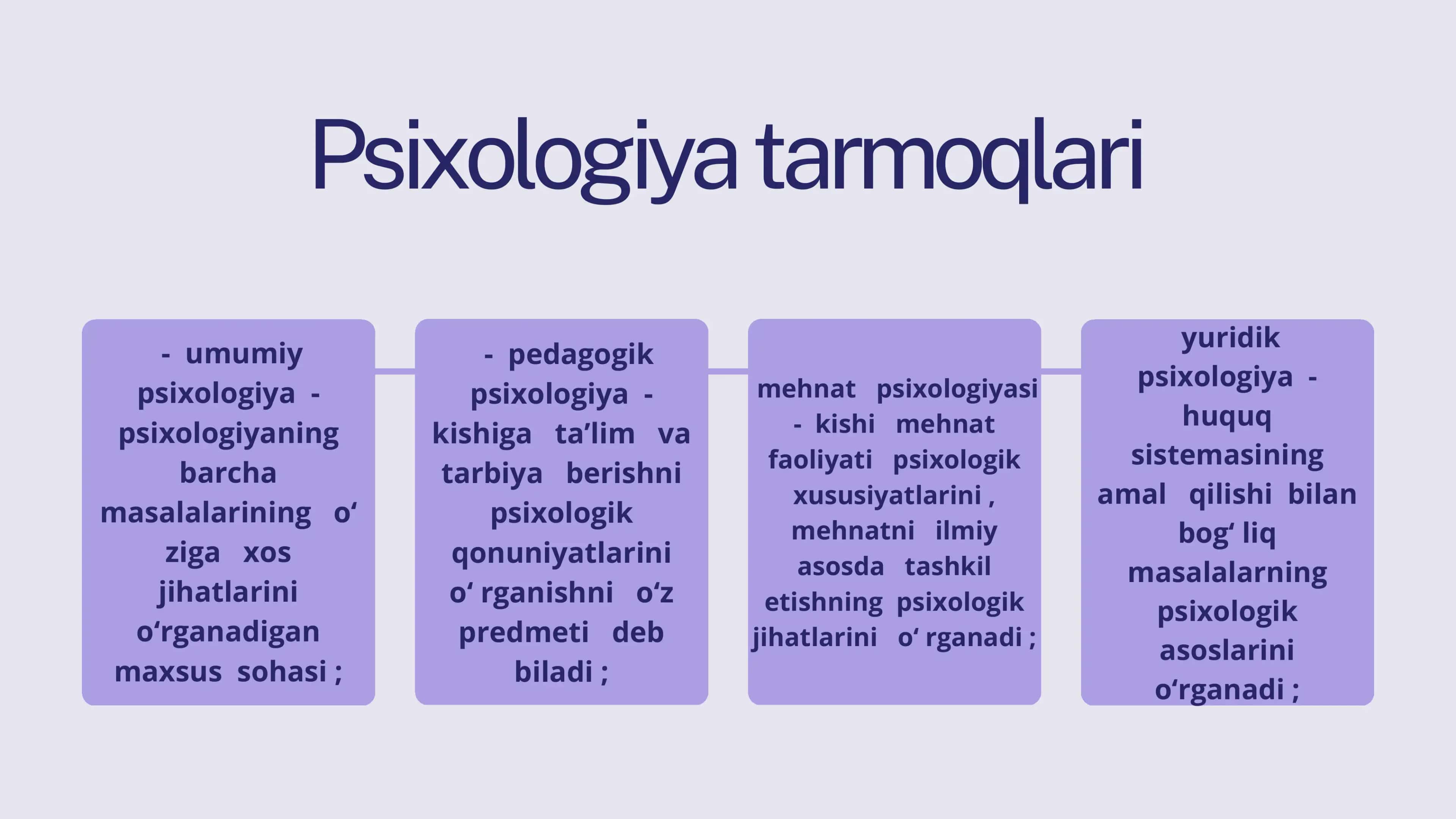 Psixologiya tarmoqlari

- umumiy psixologiya - psixologiyaning barcha masalalarining o‘ ziga xos jihatlarini o‘rganadigan maxsus sohasi ;

- pedagogik psixologiya - kishiga ta’lim va tarbiya berishni psixologik qonuniyatlarini o‘ rganishni o‘z predmeti deb biladi ;

mehnat psixologiyasi - kishi mehnat faoliyati psixologik xususiyatlarini , mehnatni ilmiy asosda tashkil etishning psixologik jihatlarini o‘ rganadi ;

yuridik psixologiya - huquq sistemasining amal qilishi bilan bog‘ liq masalalarning psixologik asoslarini o‘rganadi ;